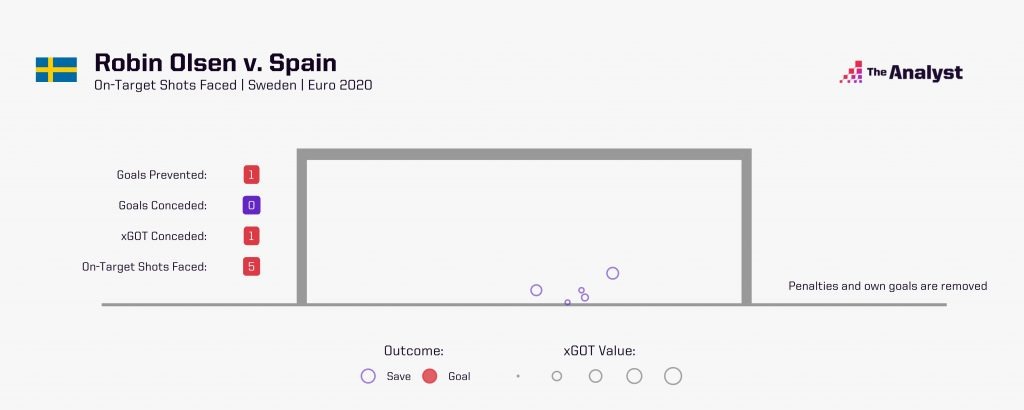 Robin Olsen v. Spain
On-Target Shots Faced | Sweden | Euro 2020

The Analyst

Goals Prevented: 1
Goals Conceded: 0
xGOT Conceded: 1
On-Target Shots Faced: 5

Penalties and own goals are removed

Outcome:
Save Goal

xGOT Value: